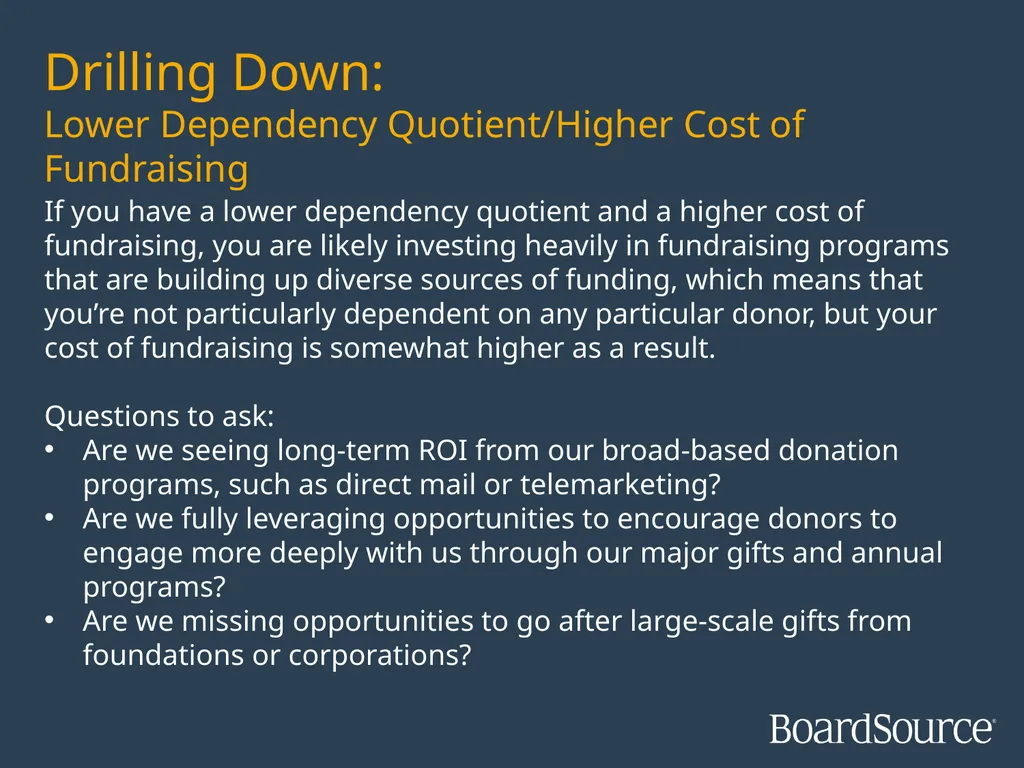 Drilling Down:
Lower Dependency Quotient/Higher Cost of Fundraising

If you have a lower dependency quotient and a higher cost of fundraising, you are likely investing heavily in fundraising programs that are building up diverse sources of funding, which means that you’re not particularly dependent on any particular donor, but your cost of fundraising is somewhat higher as a result.

Questions to ask:
• Are we seeing long-term ROI from our broad-based donation programs, such as direct mail or telemarketing?
• Are we fully leveraging opportunities to encourage donors to engage more deeply with us through our major gifts and annual programs?
• Are we missing opportunities to go after large-scale gifts from foundations or corporations?

BoardSource®